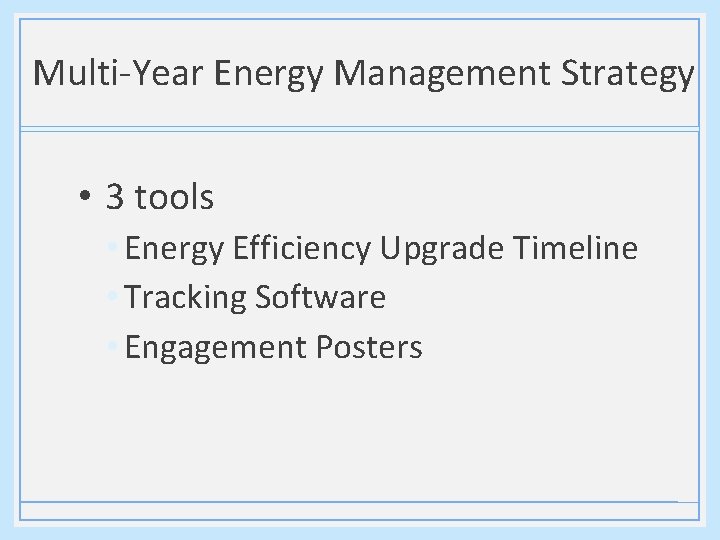 Multi-Year Energy Management Strategy

• 3 tools
  • Energy Efficiency Upgrade Timeline
  • Tracking Software
  • Engagement Posters